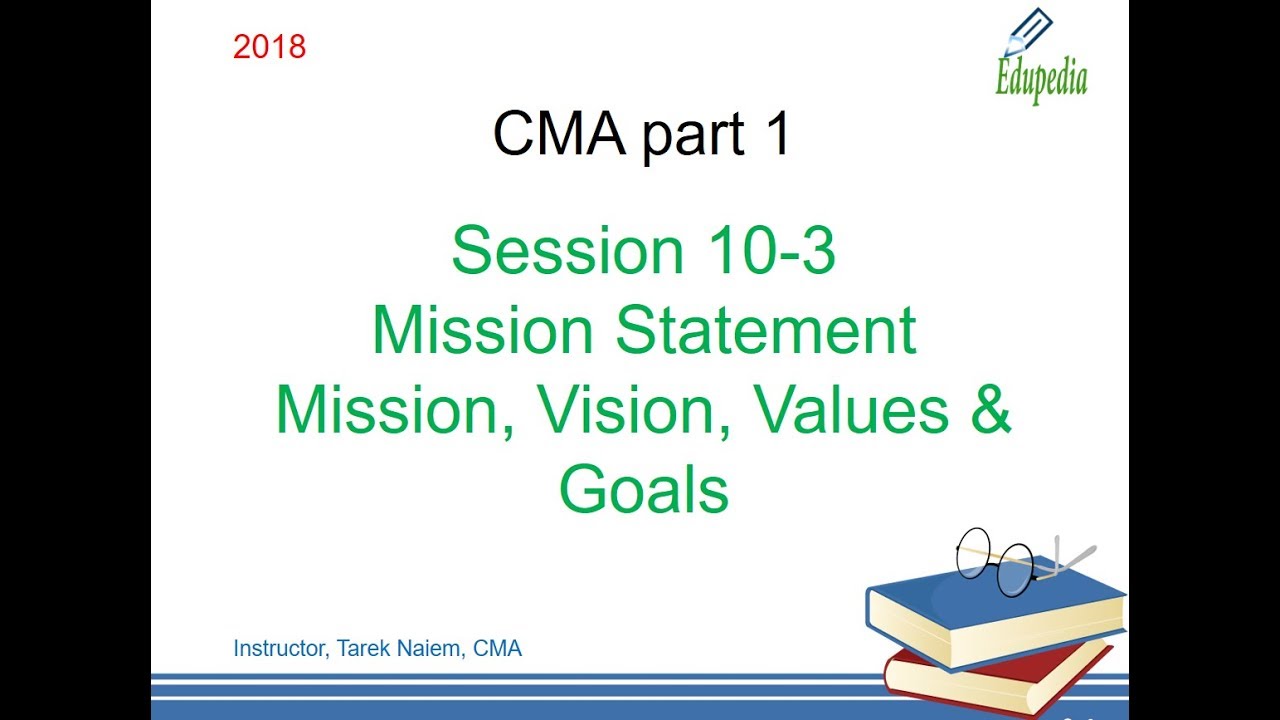 2018

Edupedia

CMA part 1

Session 10-3
Mission Statement
Mission, Vision, Values & Goals

Instructor, Tarek Naiem, CMA